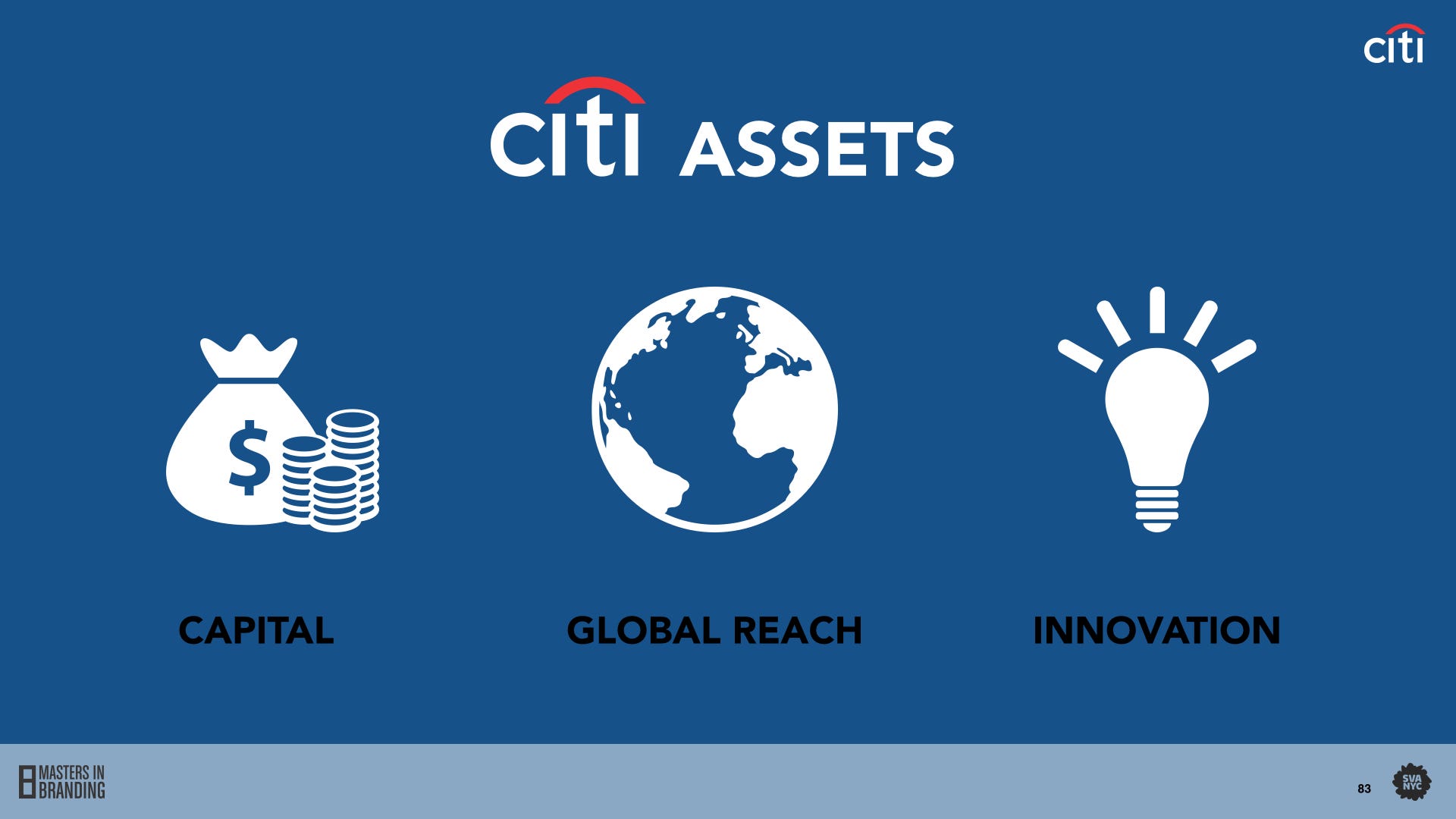 citi

citi ASSETS

$

CAPITAL

GLOBAL REACH

INNOVATION

MASTERS IN BRANDING

83

SVA NYC